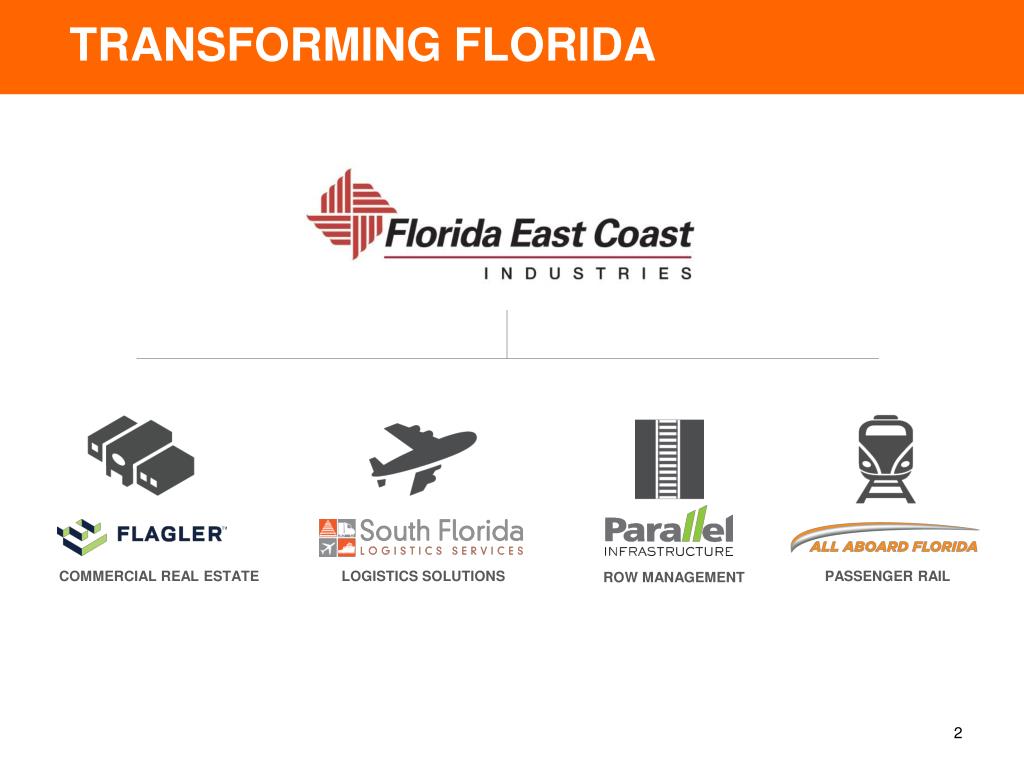 TRANSFORMING FLORIDA

Florida East Coast
INDUSTRIES

FLAGLER™
COMMERCIAL REAL ESTATE

South Florida
LOGISTICS SERVICES
LOGISTICS SOLUTIONS

Parallel
INFRASTRUCTURE
ROW MANAGEMENT

ALL ABOARD FLORIDA
PASSENGER RAIL

2